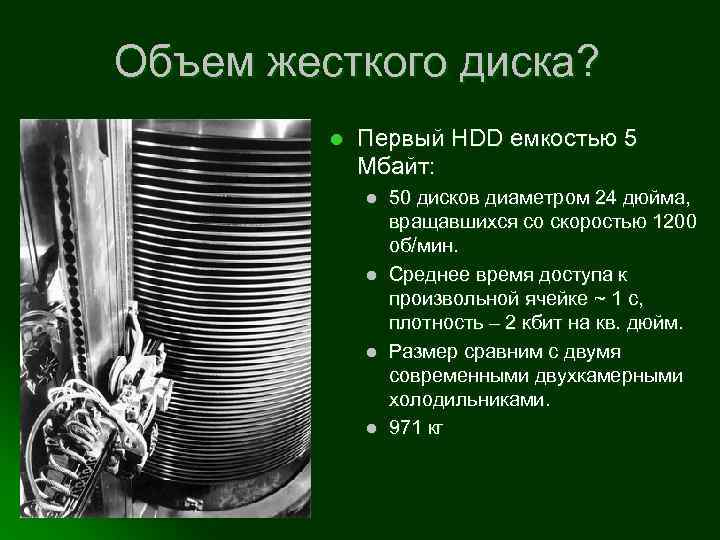 Объем жесткого диска?

Первый HDD емкостью 5 Мбайт:

50 дисков диаметром 24 дюйма, вращавшихся со скоростью 1200 об/мин.

Среднее время доступа к произвольной ячейке ~ 1 с, плотность – 2 кбит на кв. дюйм.

Размер сравним с двумя современными двухкамерными холодильниками.

971 кг